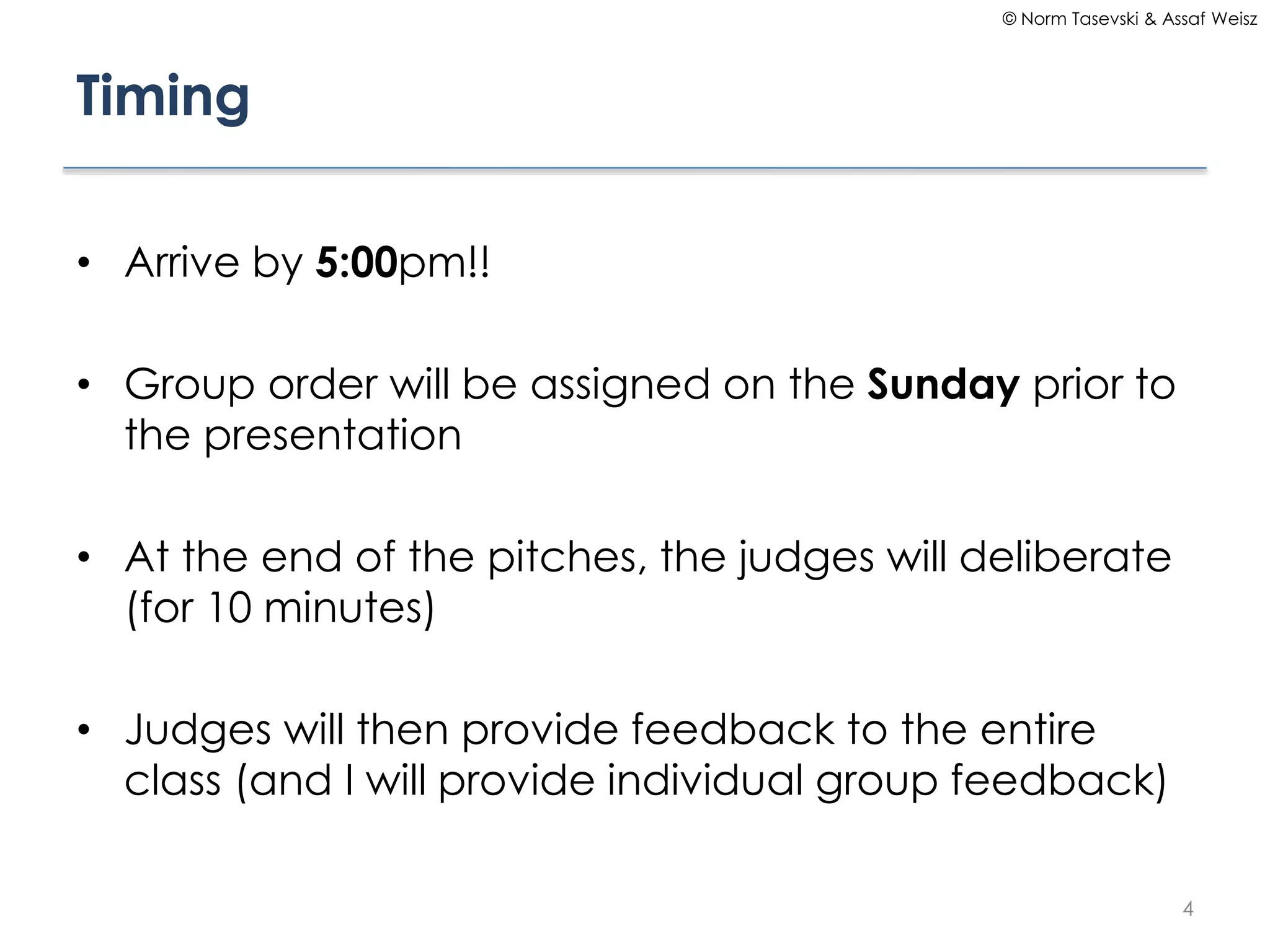 © Norm Tasevski & Assaf Weisz

Timing

• Arrive by 5:00pm!!

• Group order will be assigned on the Sunday prior to the presentation

• At the end of the pitches, the judges will deliberate (for 10 minutes)

• Judges will then provide feedback to the entire class (and I will provide individual group feedback)

4